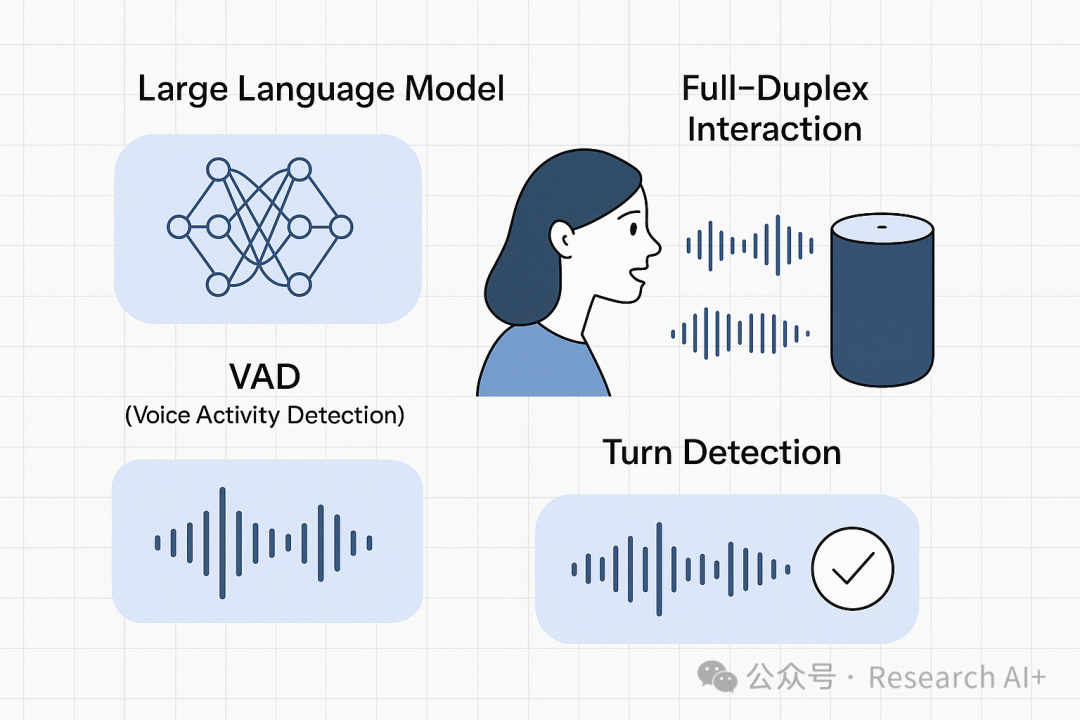 Large Language Model

Full-Duplex Interaction

VAD
(Voice Activity Detection)

Turn Detection

公众号 · Research AI+